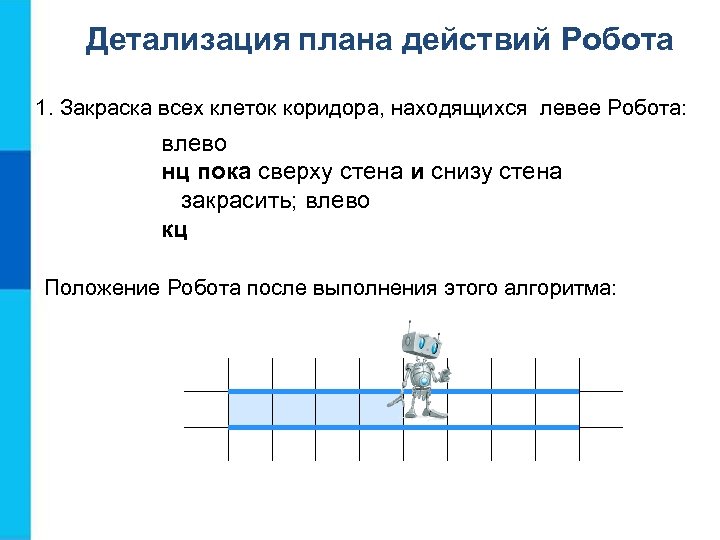 Детализация плана действий Робота

1. Закраска всех клеток коридора, находящихся левее Робота:

влево
нц пока сверху стена и снизу стена
закрасить; влево
кц

Положение Робота после выполнения этого алгоритма: